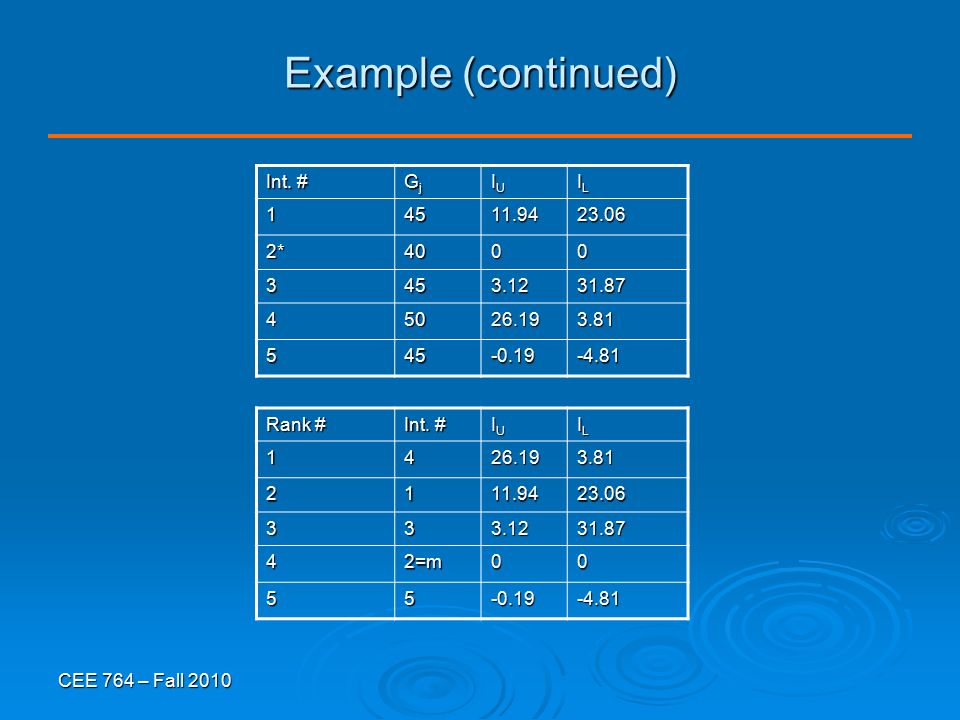 Example (continued)

| Int. # | $G_j$ | $I_U$ | $I_L$ |
|---|---|---|---|
| 1 | 45 | 11.94 | 23.06 |
| 2* | 40 | 0 | 0 |
| 3 | 45 | 3.12 | 31.87 |
| 4 | 50 | 26.19 | 3.81 |
| 5 | 45 | -0.19 | -4.81 |

| Rank # | Int. # | $I_U$ | $I_L$ |
|---|---|---|---|
| 1 | 4 | 26.19 | 3.81 |
| 2 | 1 | 11.94 | 23.06 |
| 3 | 3 | 3.12 | 31.87 |
| 4 | 2=m | 0 | 0 |
| 5 | 5 | -0.19 | -4.81 |

CEE 764 – Fall 2010